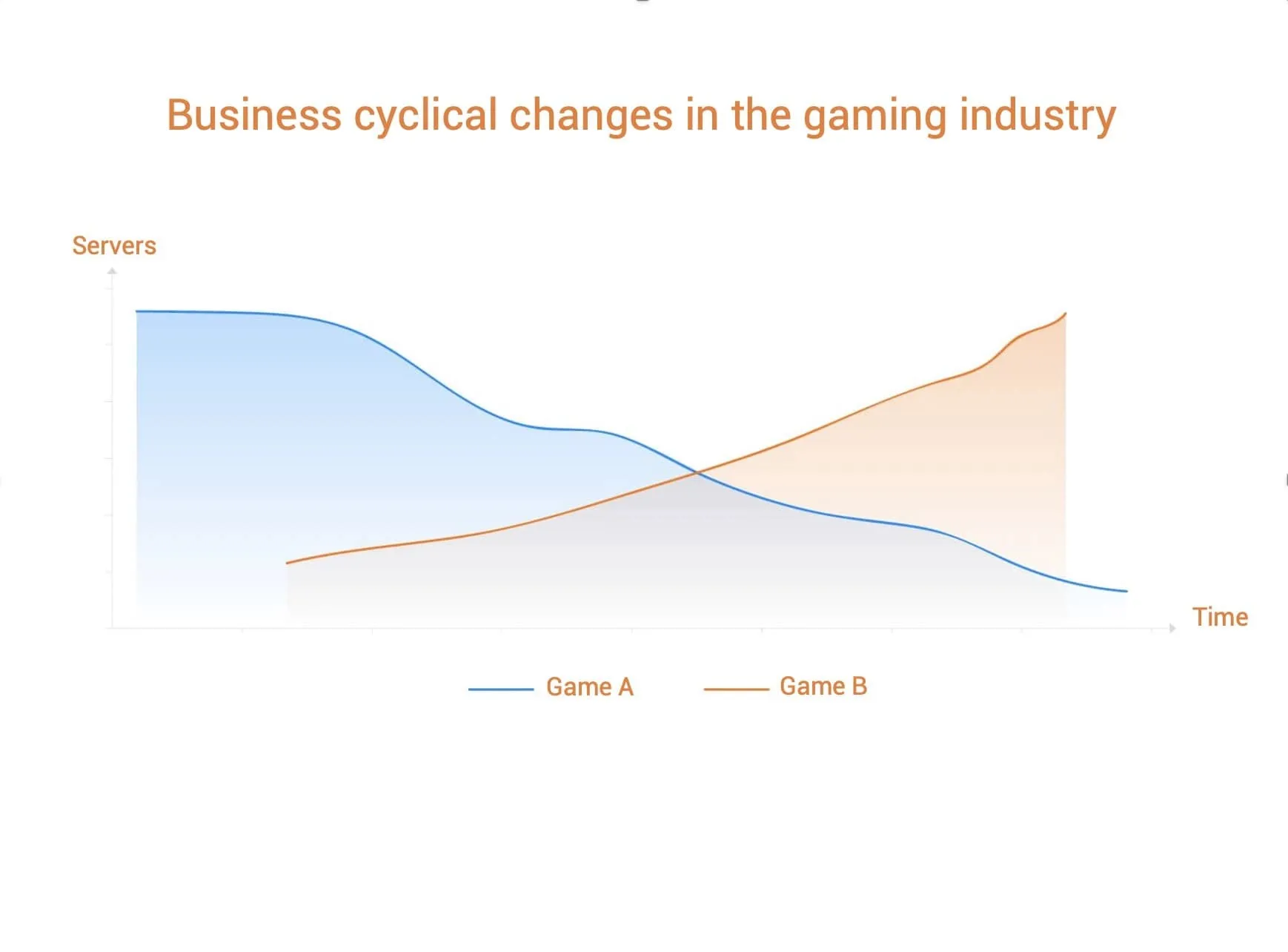 Business cyclical changes in the gaming industry

Servers

Time

Game A Game B